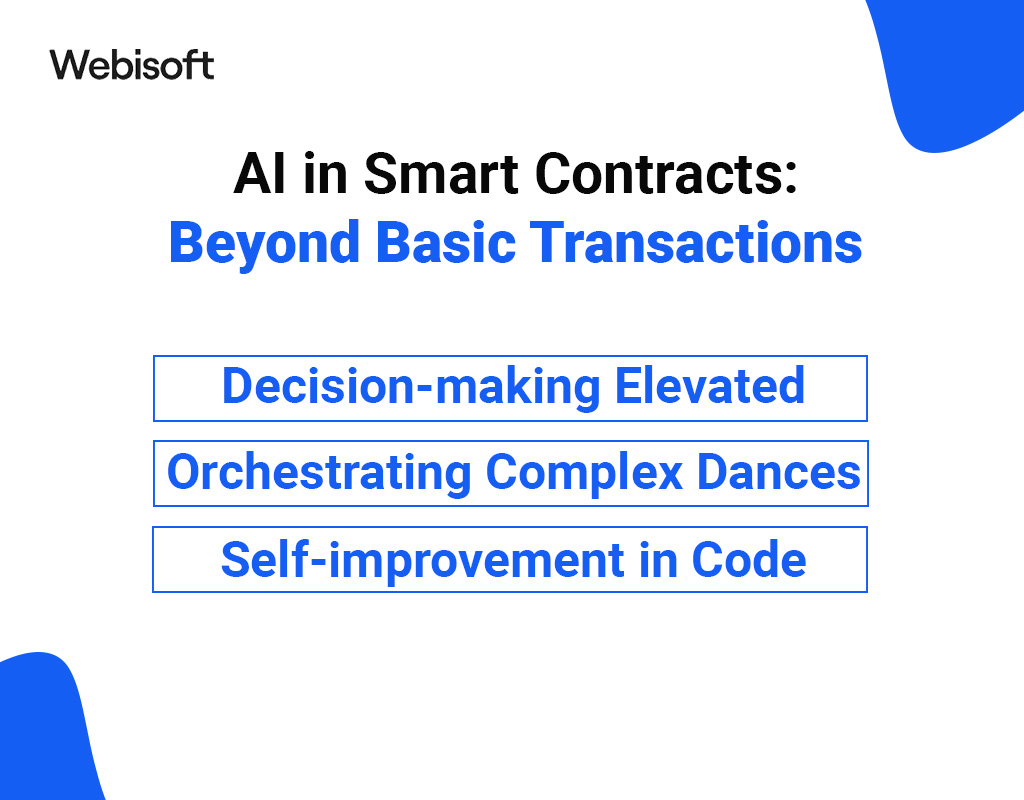 Webisoft

AI in Smart Contracts:
Beyond Basic Transactions

Decision-making Elevated

Orchestrating Complex Dances

Self-improvement in Code